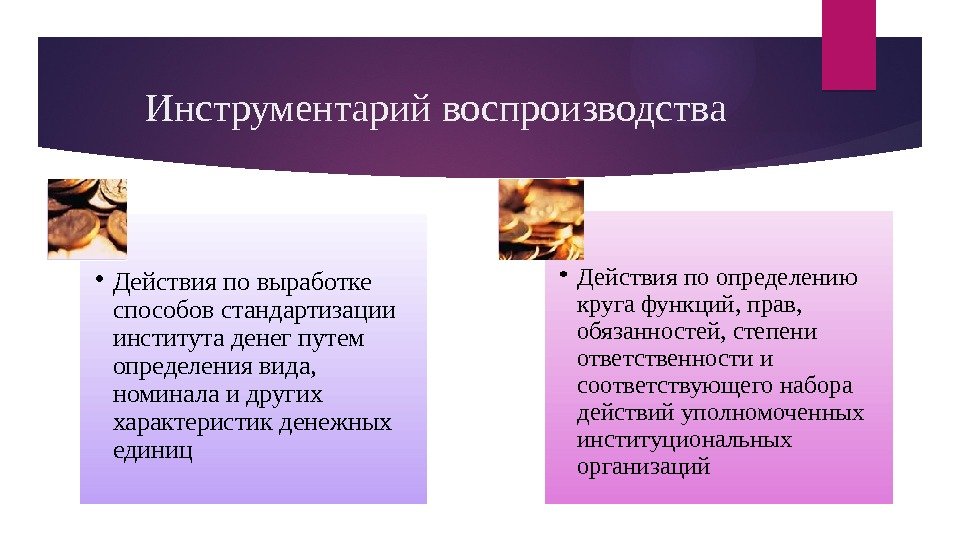 Инструментарий воспроизводства

• Действия по выработке способов стандартизации института денег путем определения вида, номинала и других характеристик денежных единиц

• Действия по определению круга функций, прав, обязанностей, степени ответственности и соответствующего набора действий уполномоченных институциональных организаций